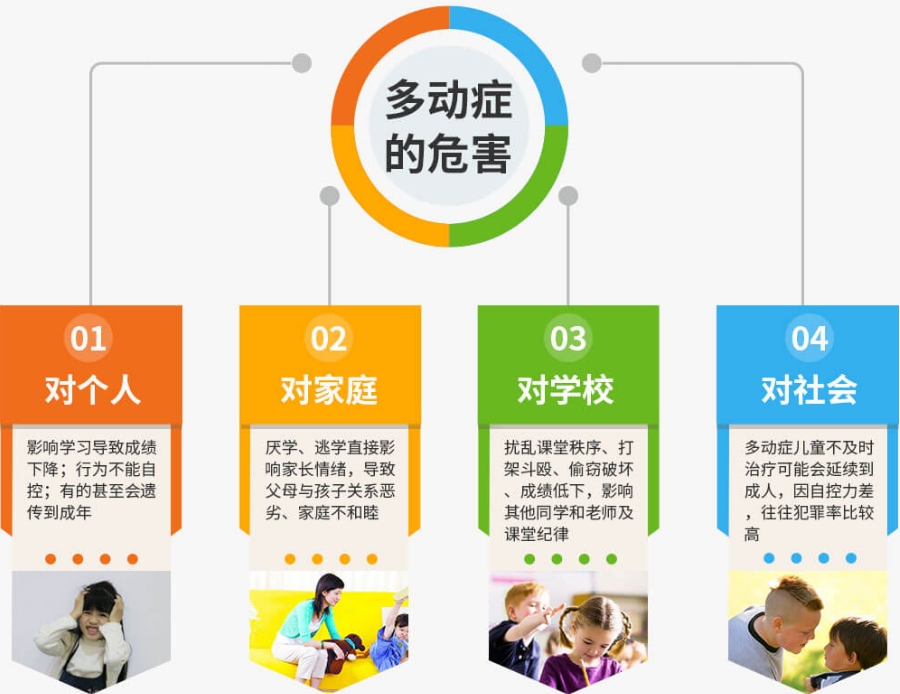 多动症的危害

01
对个人
影响学习导致成绩下降；行为不能自控；有的甚至会遗传到成年

02
对家庭
厌学、逃学直接影响家长情绪，导致父母与孩子关系恶劣、家庭不和睦

03
对学校
扰乱课堂秩序、打架斗殴、偷窃破坏、成绩低下，影响其他同学和老师及课堂纪律

04
对社会
多动症儿童不及时治疗可能会延续到成人，因自控力差，往往犯罪率比较高